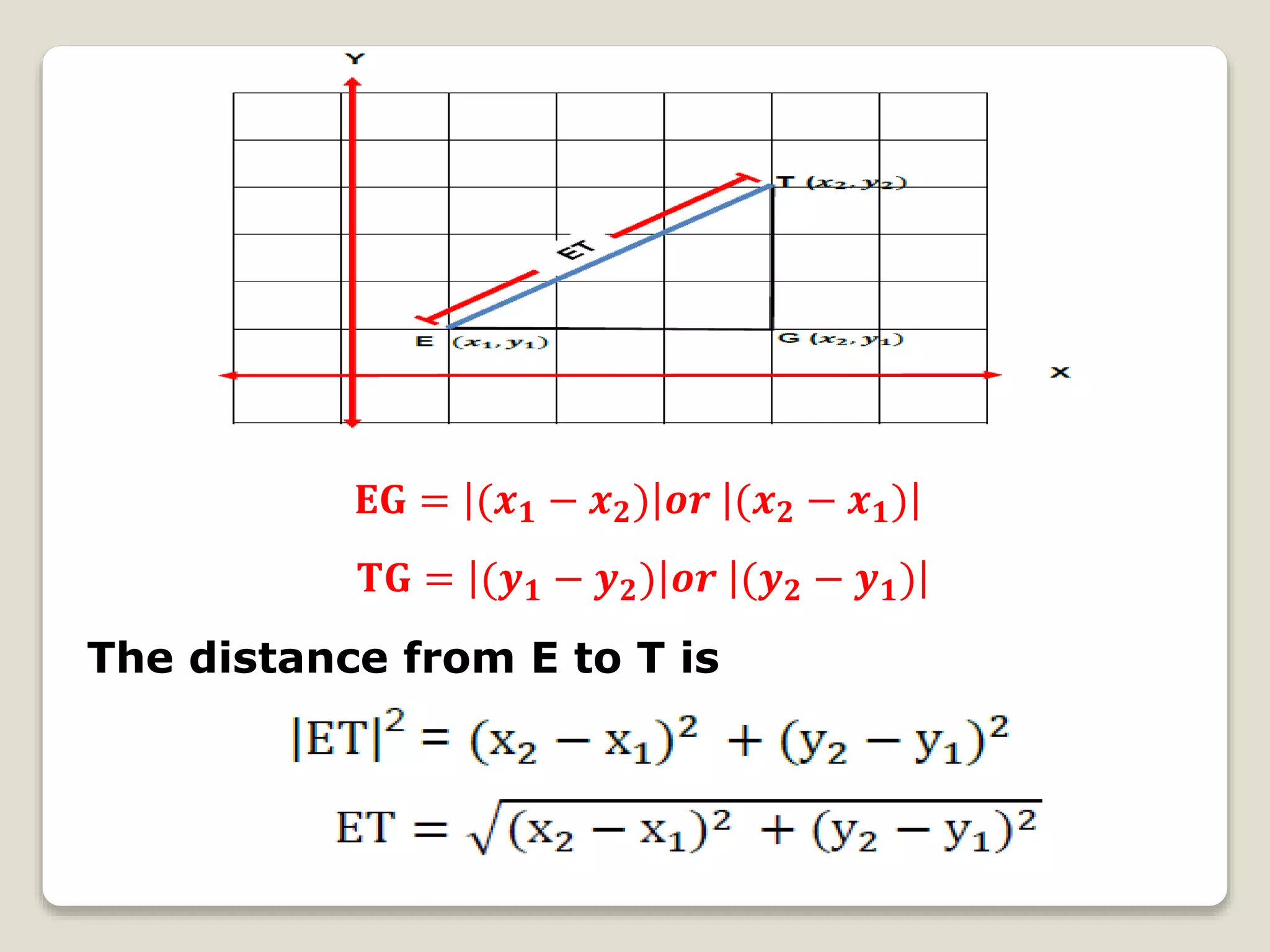 Y

T $(x_2, y_2)$

ET

E $(x_1, y_1)$

G $(x_2, y_1)$

X

$EG = |(x_1 - x_2)| or |(x_2 - x_1)|$

$TG = |(y_1 - y_2)| or |(y_2 - y_1)|$

The distance from E to T is

$|ET|^2 = (x_2 - x_1)^2 + (y_2 - y_1)^2$

$ET = \sqrt{(x_2 - x_1)^2 + (y_2 - y_1)^2}$